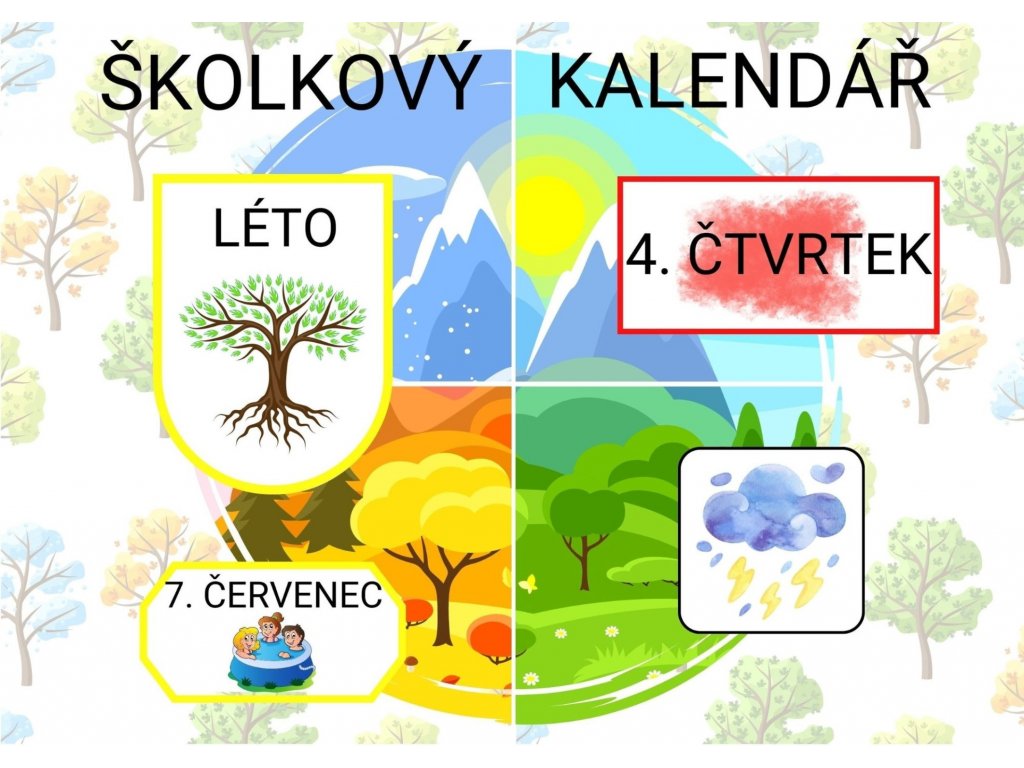 ŠKOLKOVÝ KALENDÁŘ

LÉTO

4. ČTVRTEK

7. ČERVENEC